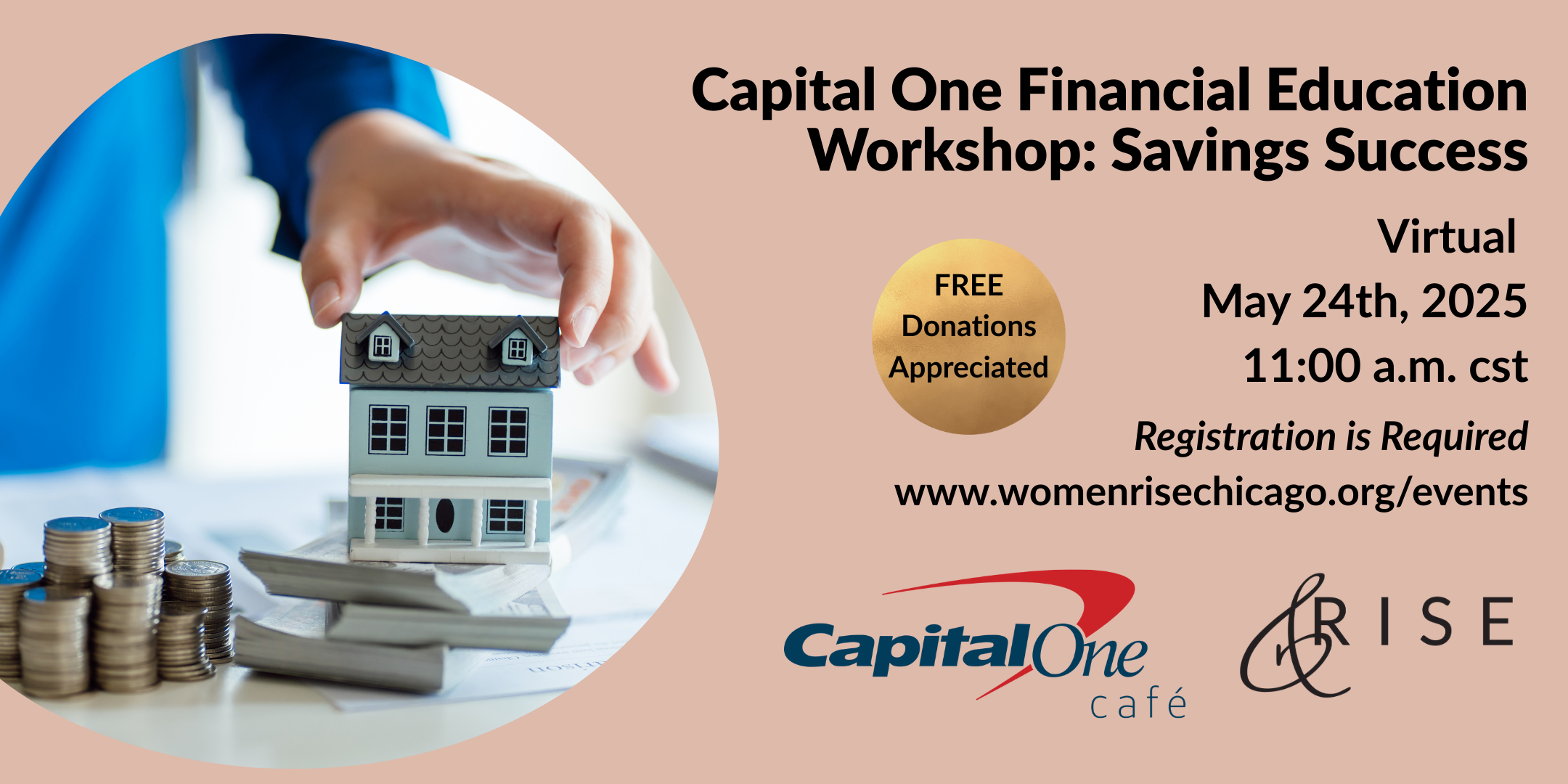 Capital One Financial Education Workshop: Savings Success

Virtual

May 24th, 2025

11:00 a.m. cst

FREE Donations Appreciated

Registration is Required

www.womenrisechicago.org/events

Capital One café

RISE